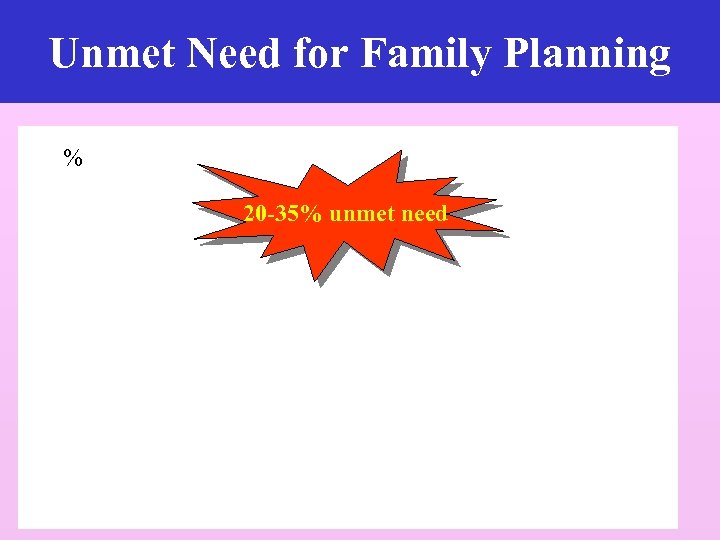 Unmet Need for Family Planning

%

20-35% unmet need